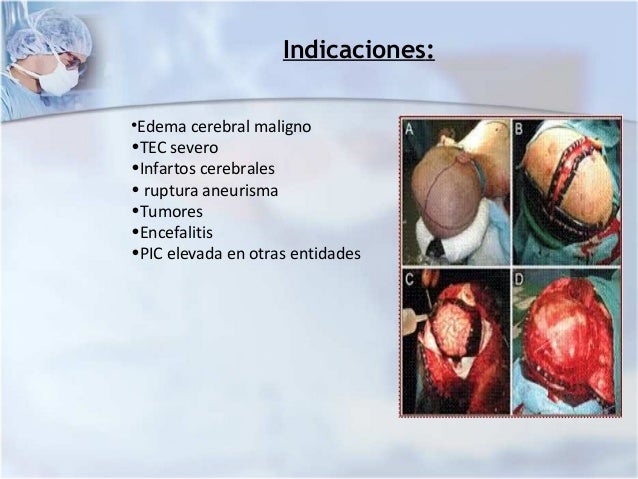 Indicaciones:

•Edema cerebral maligno
•TEC severo
•Infartos cerebrales
• ruptura aneurisma
•Tumores
•Encefalitis
•PIC elevada en otras entidades

A

B

C

D